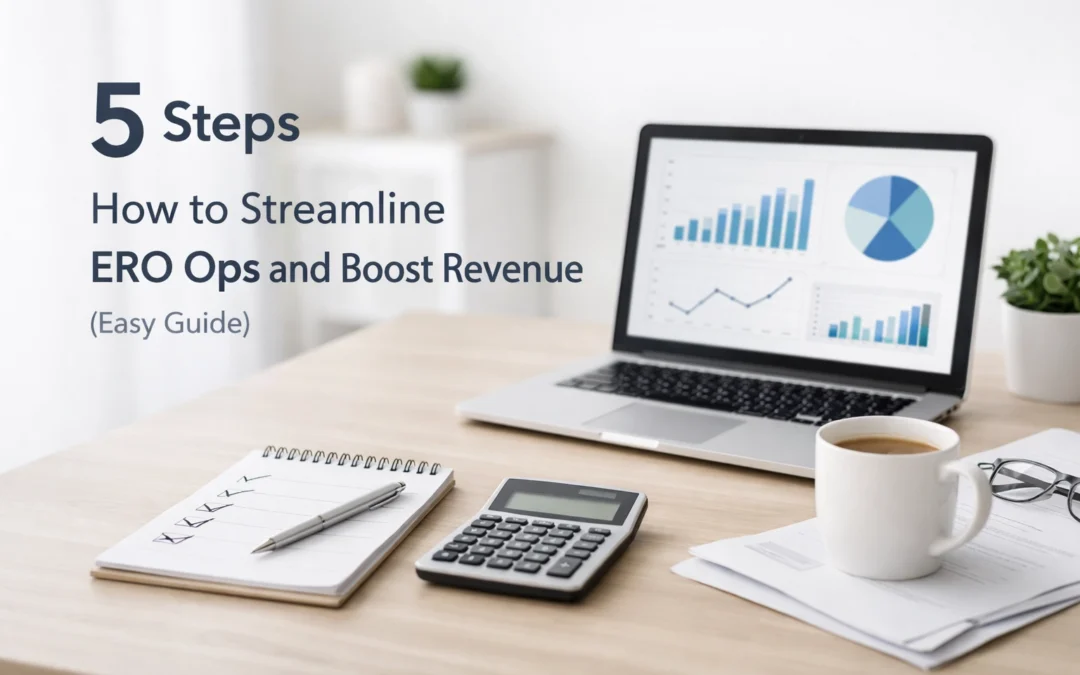 5 Steps

How to Streamline
ERO Ops and Boost Revenue
(Easy Guide)